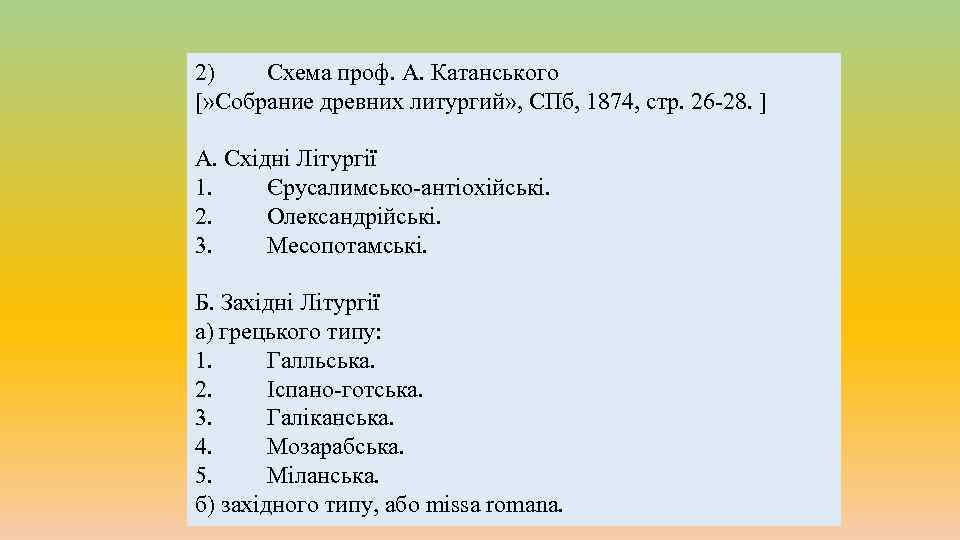 2) Схема проф. А. Катанського
[»Собрание древних литургий», СПб, 1874, стр. 26-28. ]

А. Східні Літургії
1. Єрусалимсько-антіохійські.
2. Олександрійські.
3. Месопотамські.

Б. Західні Літургії
а) грецького типу:
1. Галльська.
2. Іспано-готська.
3. Галіканська.
4. Мозарабська.
5. Міланська.
б) західного типу, або missa romana.